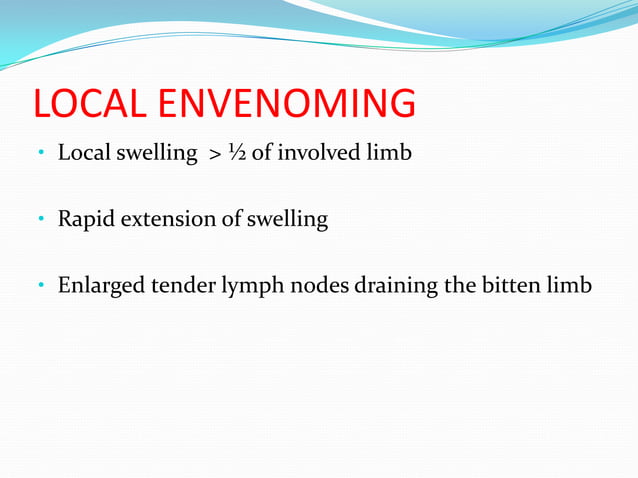 LOCAL ENVENOMING

• Local swelling > ½ of involved limb

• Rapid extension of swelling

• Enlarged tender lymph nodes draining the bitten limb